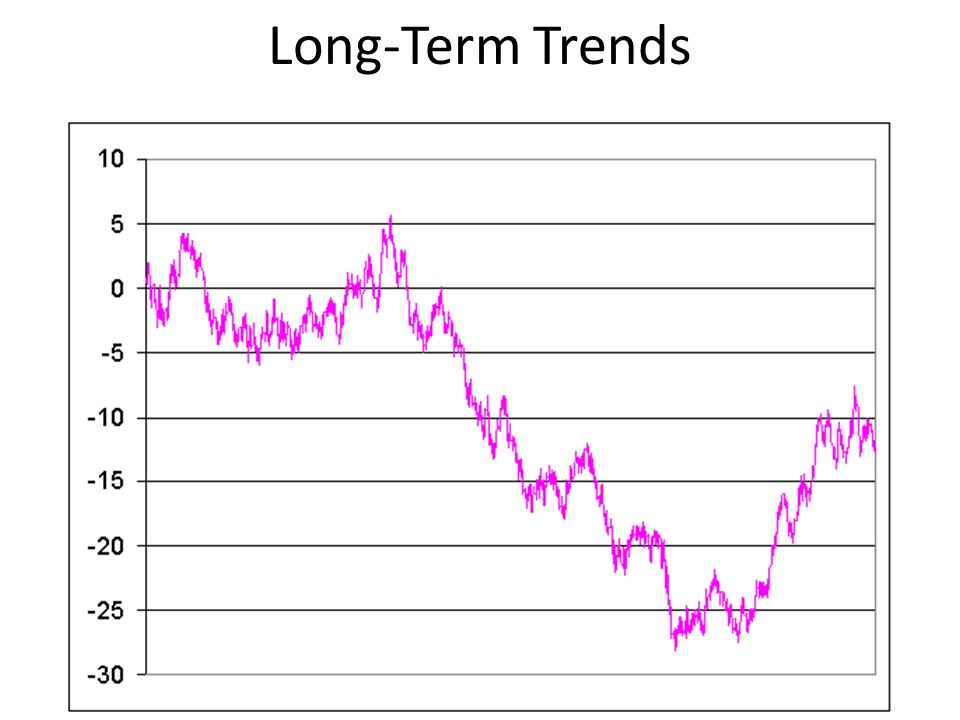 Long-Term Trends

10
5
0
-5
-10
-15
-20
-25
-30